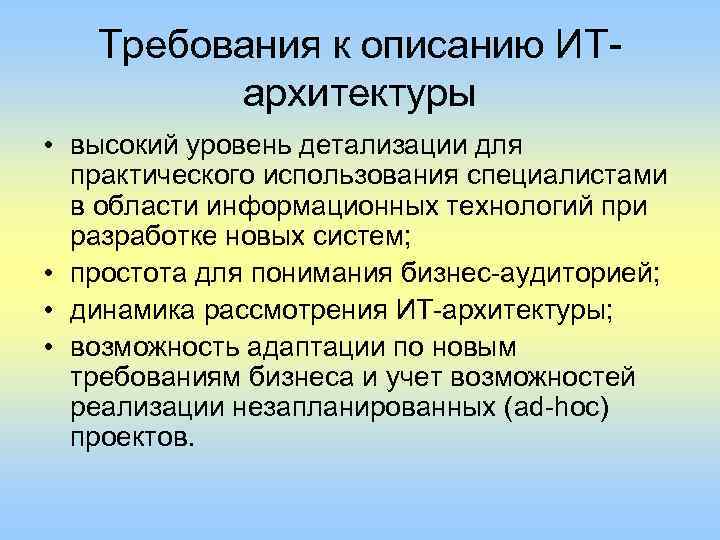 Требования к описанию ИТ-архитектуры

• высокий уровень детализации для практического использования специалистами в области информационных технологий при разработке новых систем;
• простота для понимания бизнес-аудиторией;
• динамика рассмотрения ИТ-архитектуры;
• возможность адаптации по новым требованиям бизнеса и учет возможностей реализации незапланированных (ad-hoc) проектов.